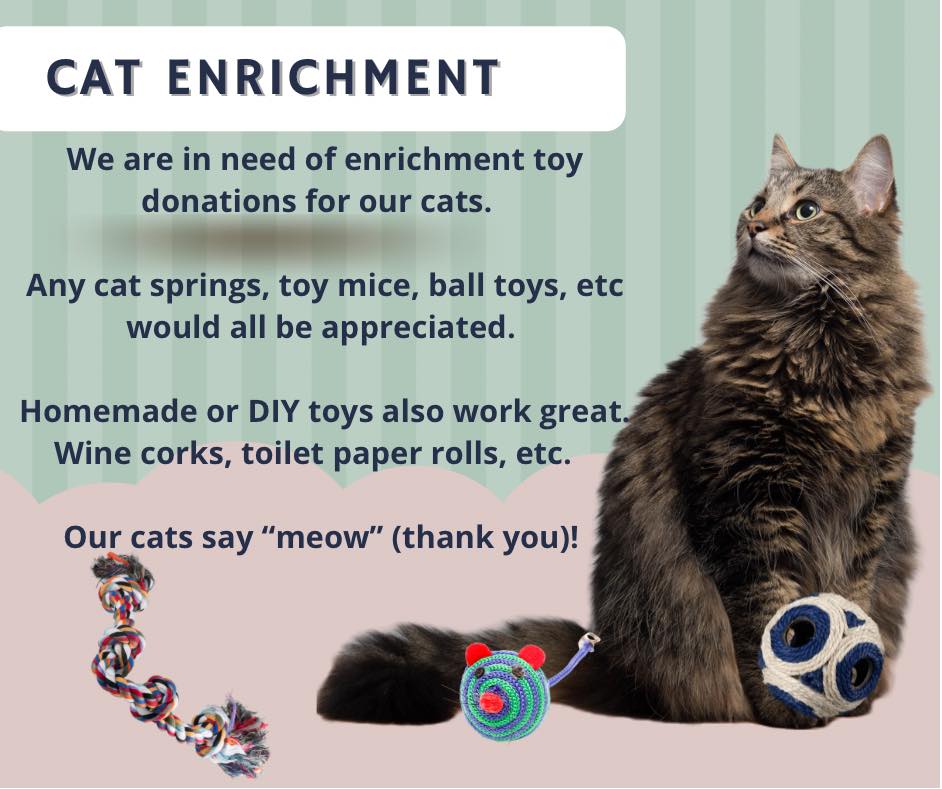 CAT ENRICHMENT

We are in need of enrichment toy donations for our cats.

Any cat springs, toy mice, ball toys, etc would all be appreciated.

Homemade or DIY toys also work great. Wine corks, toilet paper rolls, etc.

Our cats say “meow” (thank you)!